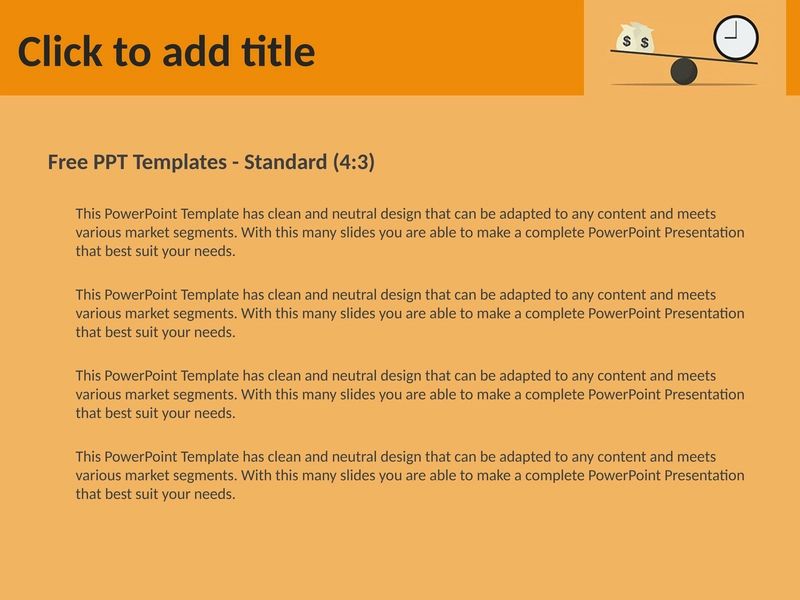 Click to add title

$ $

Free PPT Templates - Standard (4:3)

This PowerPoint Template has clean and neutral design that can be adapted to any content and meets various market segments. With this many slides you are able to make a complete PowerPoint Presentation that best suit your needs.

This PowerPoint Template has clean and neutral design that can be adapted to any content and meets various market segments. With this many slides you are able to make a complete PowerPoint Presentation that best suit your needs.

This PowerPoint Template has clean and neutral design that can be adapted to any content and meets various market segments. With this many slides you are able to make a complete PowerPoint Presentation that best suit your needs.

This PowerPoint Template has clean and neutral design that can be adapted to any content and meets various market segments. With this many slides you are able to make a complete PowerPoint Presentation that best suit your needs.